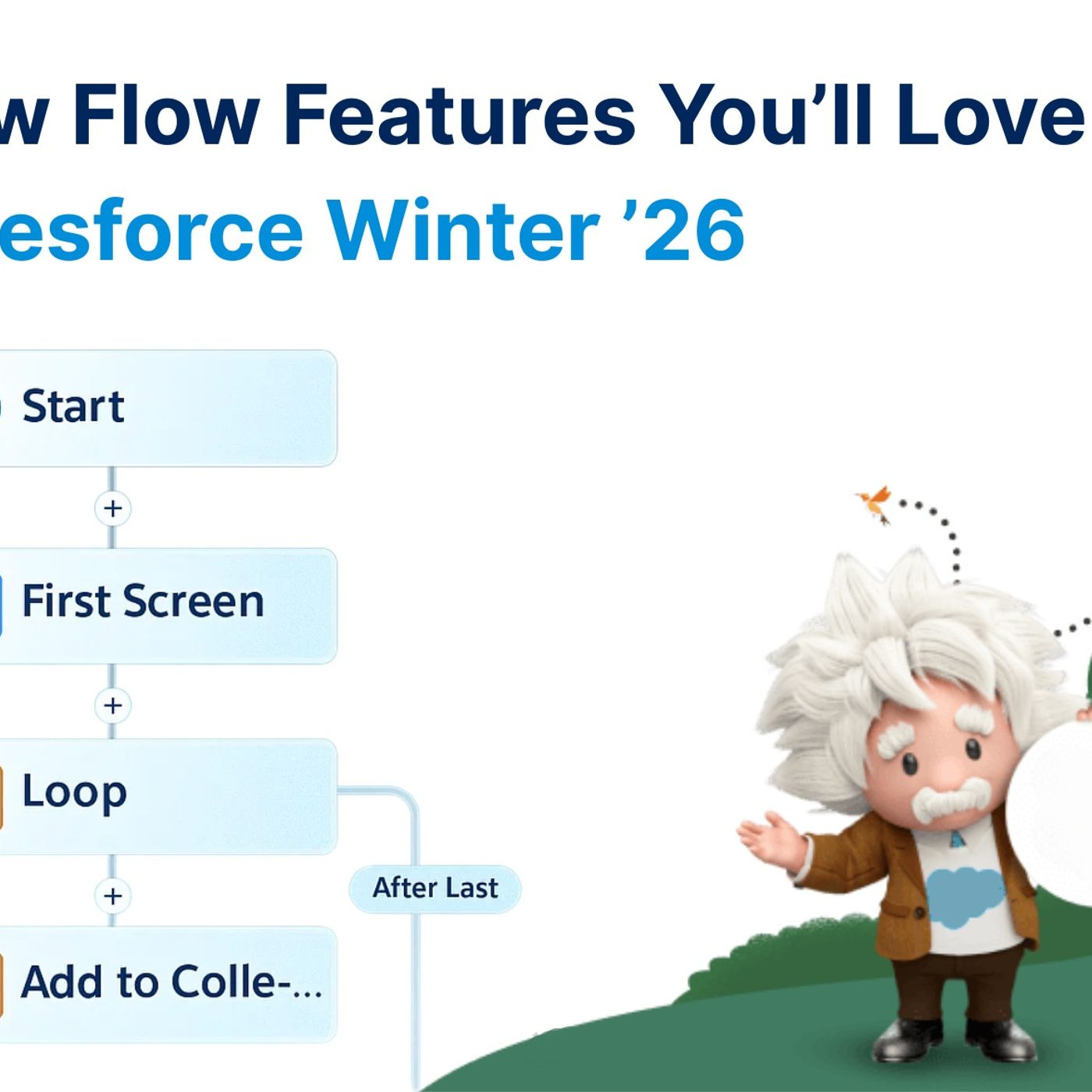 w Flow Features You'll Love
esforce Winter '26

Start

+

First Screen

+

Loop

After Last

+

Add to Colle-...